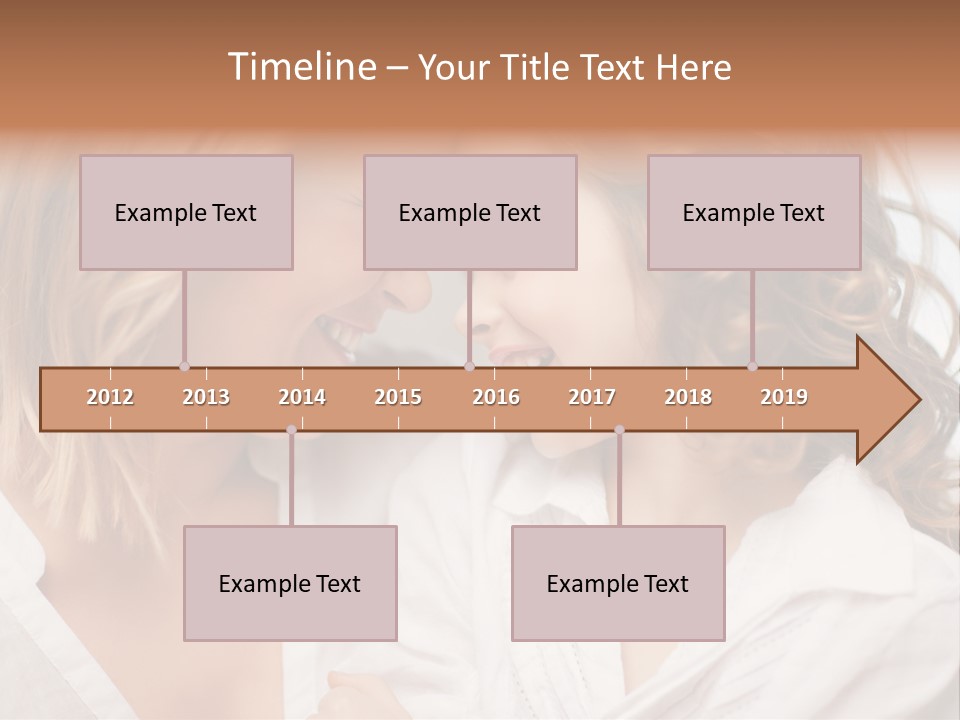 Timeline – Your Title Text Here

Example Text

Example Text

Example Text

2012 2013 2014 2015 2016 2017 2018 2019

Example Text

Example Text